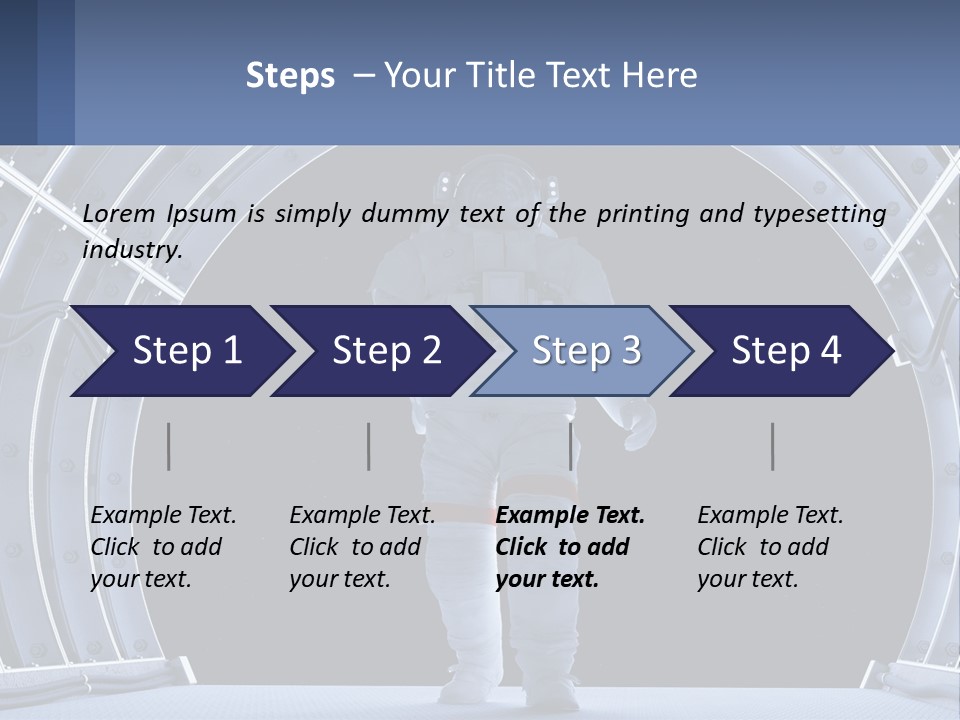 Steps – Your Title Text Here

Lorem Ipsum is simply dummy text of the printing and typesetting industry.

Step 1

Step 2

Step 3

Step 4

Example Text. Click to add your text.

Example Text. Click to add your text.

Example Text. Click to add your text.

Example Text. Click to add your text.